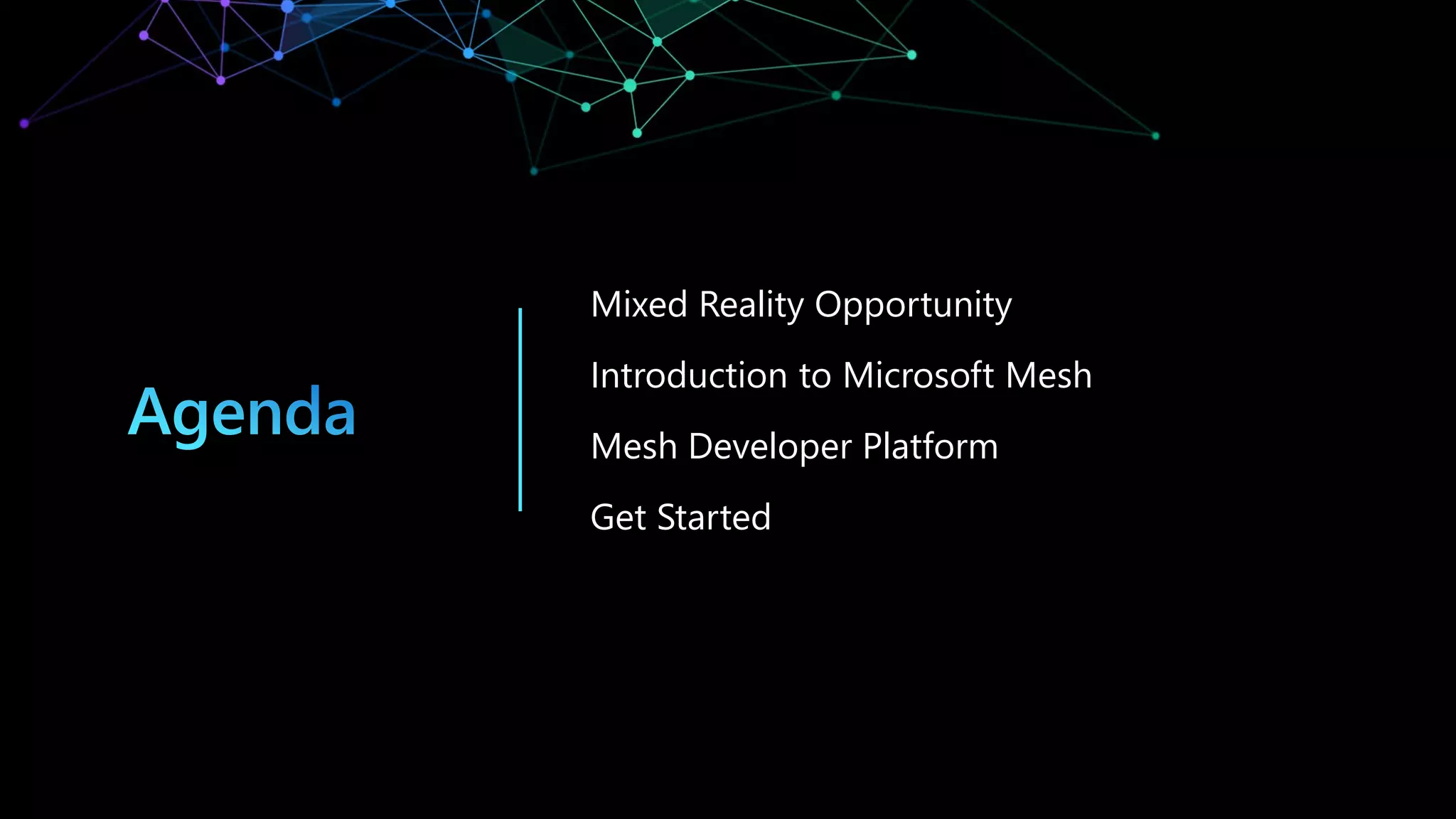 Agenda

Mixed Reality Opportunity

Introduction to Microsoft Mesh

Mesh Developer Platform

Get Started